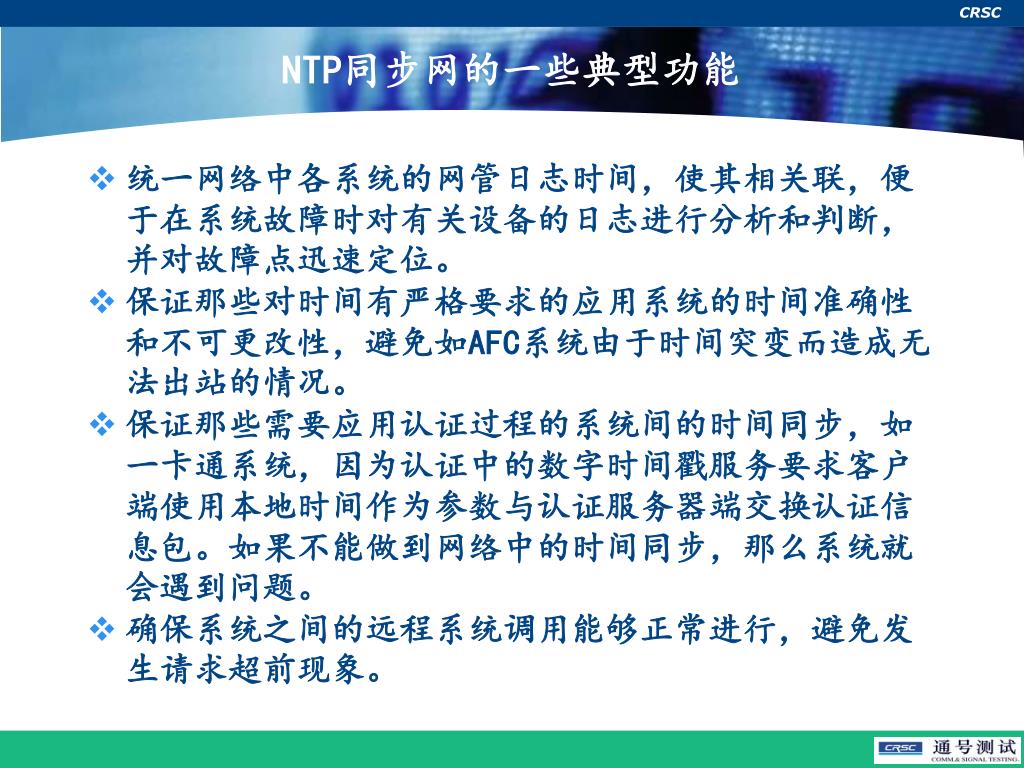 CRSC

NTP同步网的一些典型功能

❖ 统一网络中各系统的网管日志时间，使其相关联，便于在系统故障时对有关设备的日志进行分析和判断，并对故障点迅速定位。
❖ 保证那些对时间有严格要求的应用系统的时间准确性和不可更改性，避免如AFC系统由于时间突变而造成无法出站的情况。
❖ 保证那些需要应用认证过程的系统间的时间同步，如一卡通系统，因为认证中的数字时间戳服务要求客户端使用本地时间作为参数与认证服务器端交换认证信息包。如果不能做到网络中的时间同步，那么系统就会遇到问题。
❖ 确保系统之间的远程系统调用能够正常进行，避免发生请求超前现象。

CRSC 通号测试 COMM.& SIGNAL TESTING